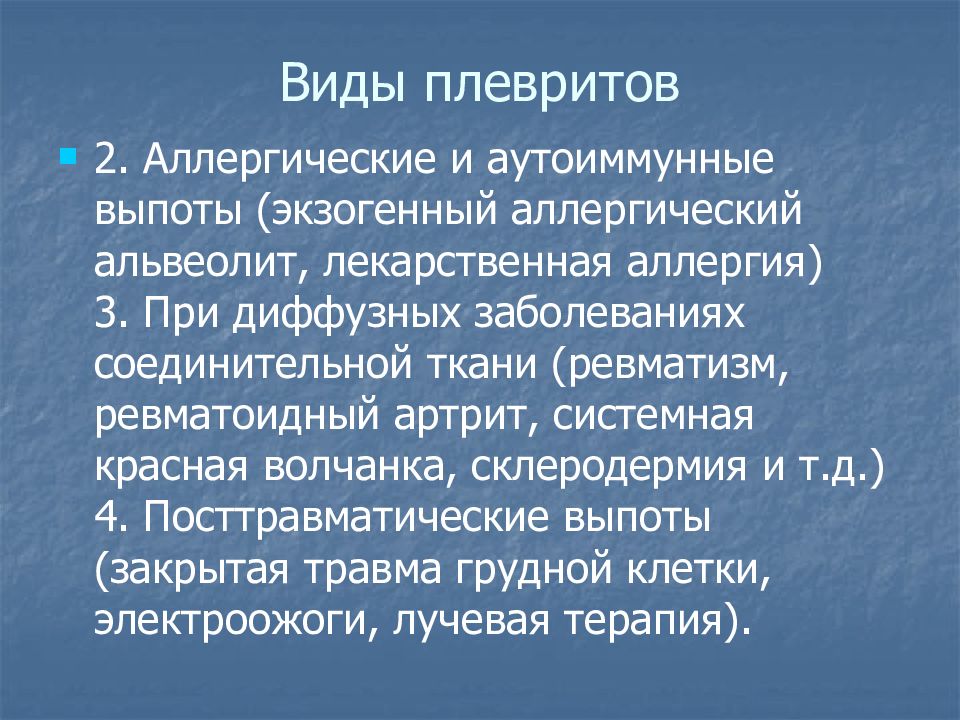 Виды плевритов

2. Аллергические и аутоиммунные выпоты (экзогенный аллергический альвеолит, лекарственная аллергия)
3. При диффузных заболеваниях соединительной ткани (ревматизм, ревматоидный артрит, системная красная волчанка, склеродермия и т.д.)
4. Посттравматические выпоты (закрытая травма грудной клетки, электроожоги, лучевая терапия).